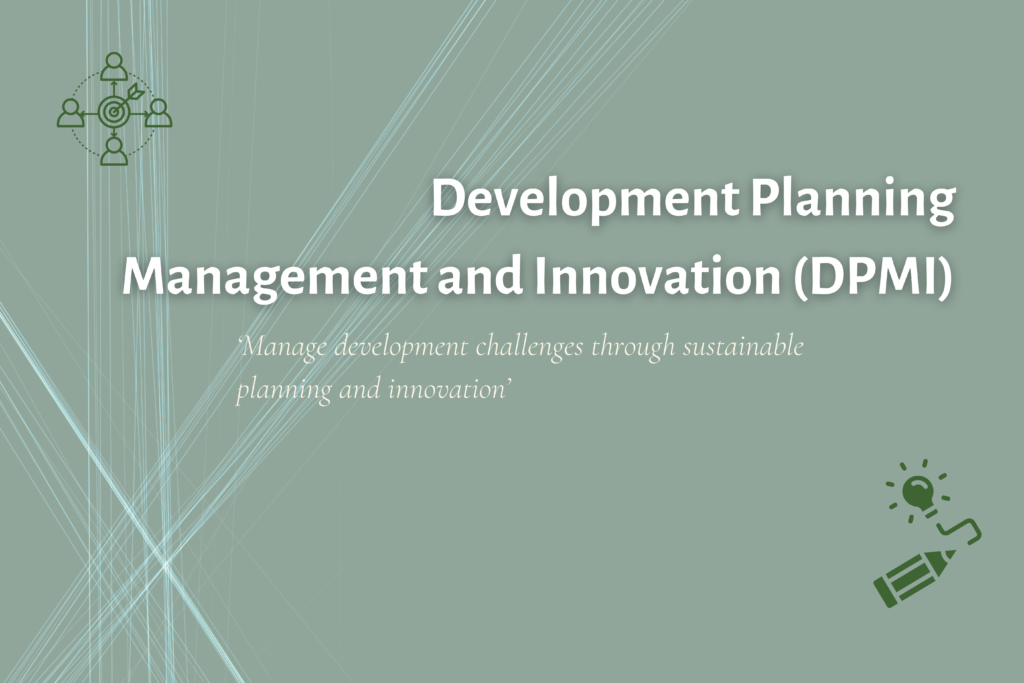 Development Planning
Management and Innovation (DPMI)

‘Manage development challenges through sustainable planning and innovation’